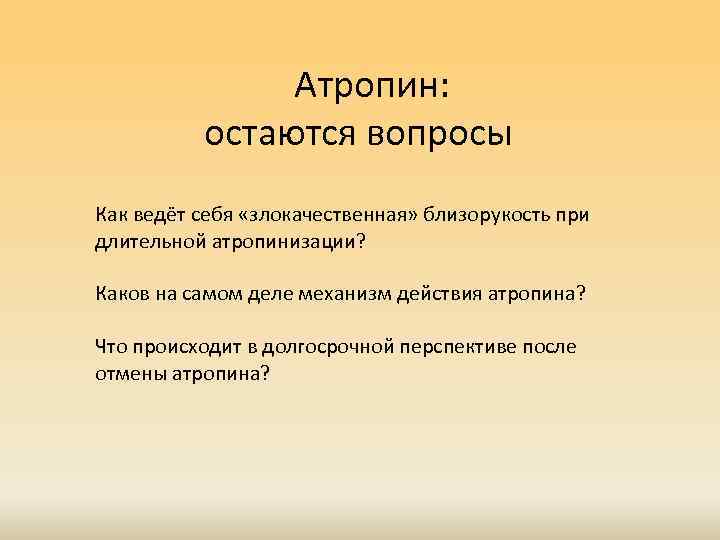 Атропин:
остаются вопросы

Как ведёт себя «злокачественная» близорукость при длительной атропинизации?

Каков на самом деле механизм действия атропина?

Что происходит в долгосрочной перспективе после отмены атропина?